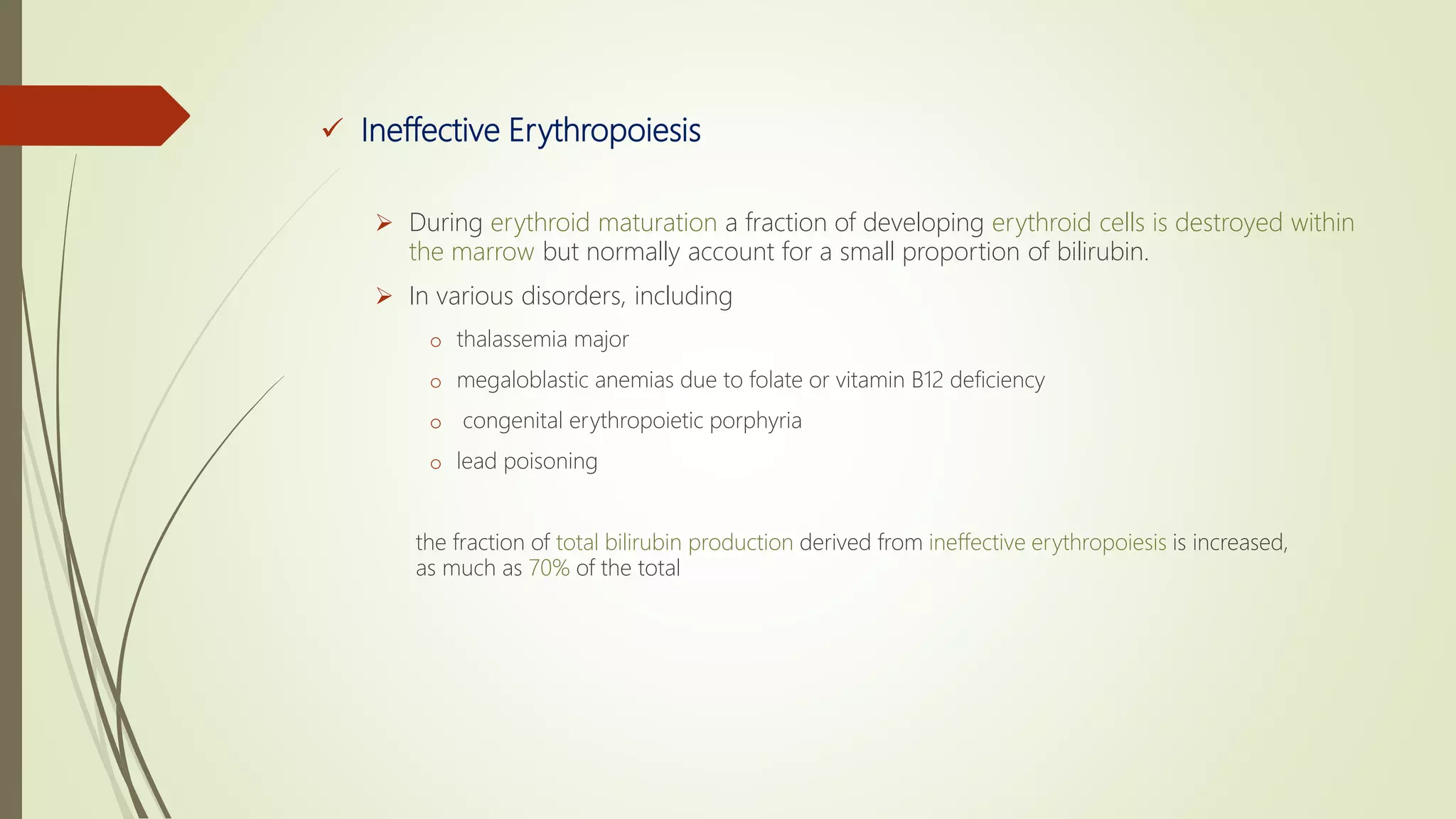 ✓ Ineffective Erythropoiesis

➢ During erythroid maturation a fraction of developing erythroid cells is destroyed within the marrow but normally account for a small proportion of bilirubin.

➢ In various disorders, including

o thalassemia major

o megaloblastic anemias due to folate or vitamin B12 deficiency

o congenital erythropoietic porphyria

o lead poisoning

the fraction of total bilirubin production derived from ineffective erythropoiesis is increased, as much as 70% of the total